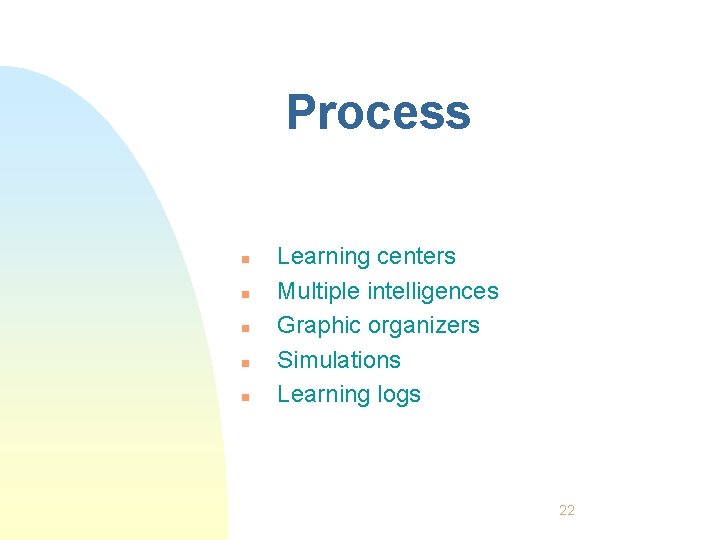 Process

- Learning centers
- Multiple intelligences
- Graphic organizers
- Simulations
- Learning logs

22